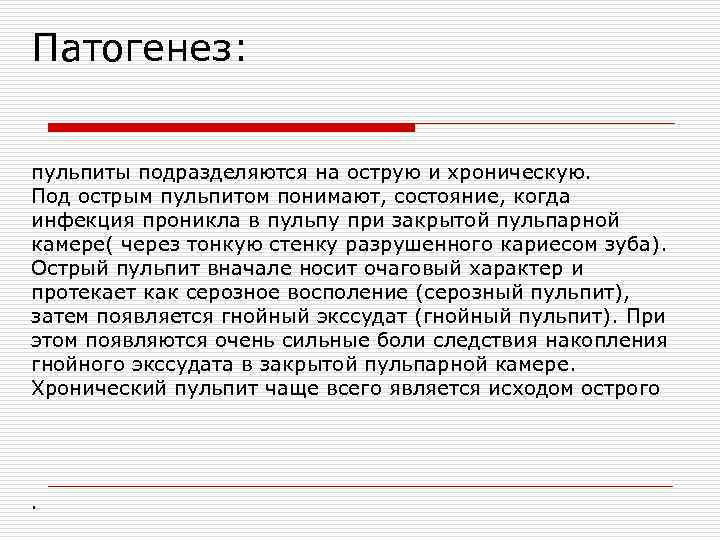 Патогенез:

пульпиты подразделяются на острую и хроническую. Под острым пульпитом понимают, состояние, когда инфекция проникла в пульпу при закрытой пульпарной камере( через тонкую стенку разрушенного кариесом зуба). Острый пульпит вначале носит очаговый характер и протекает как серозное восполение (серозный пульпит), затем появляется гнойный экссудат (гнойный пульпит). При этом появляются очень сильные боли следствия накопления гнойного экссудата в закрытой пульпарной камере. Хронический пульпит чаще всего является исходом острого

.